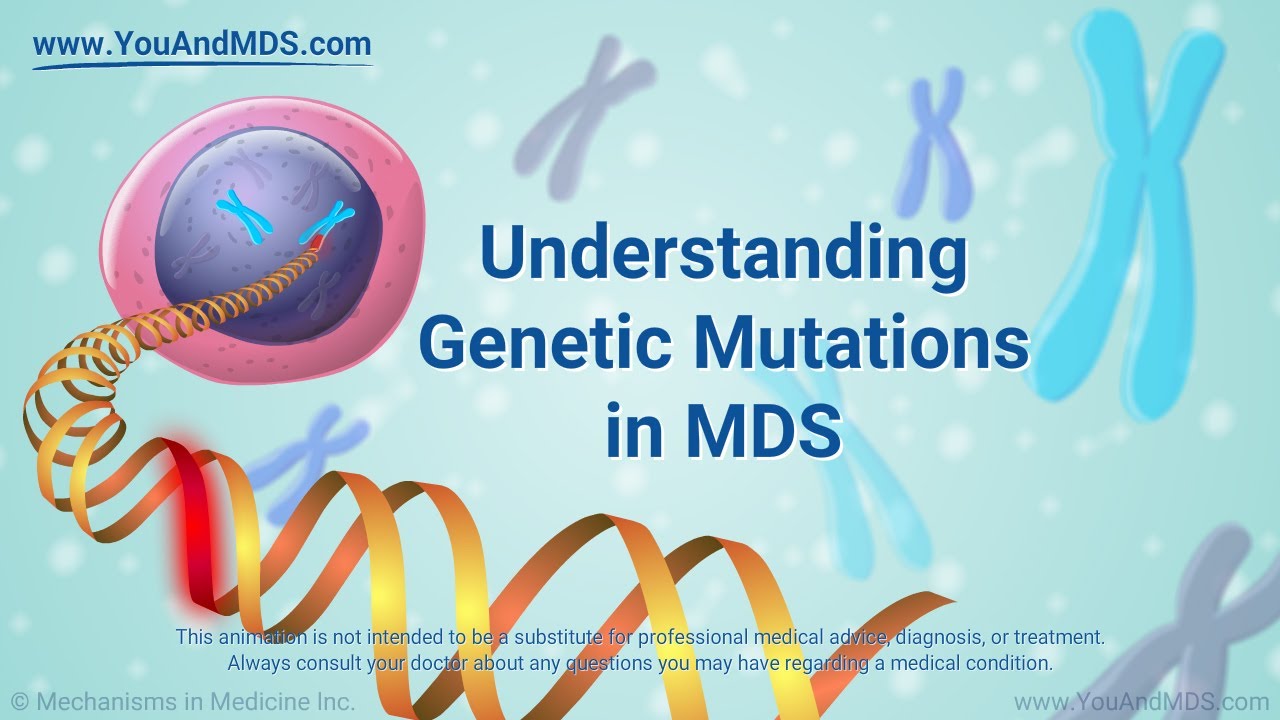 www.YouAndMDS.com

Understanding Genetic Mutations in MDS

This animation is not intended to be a substitute for professional medical advice, diagnosis, or treatment. Always consult your doctor about any questions you may have regarding a medical condition.

© Mechanisms in Medicine Inc.

www.YouAndMDS.com